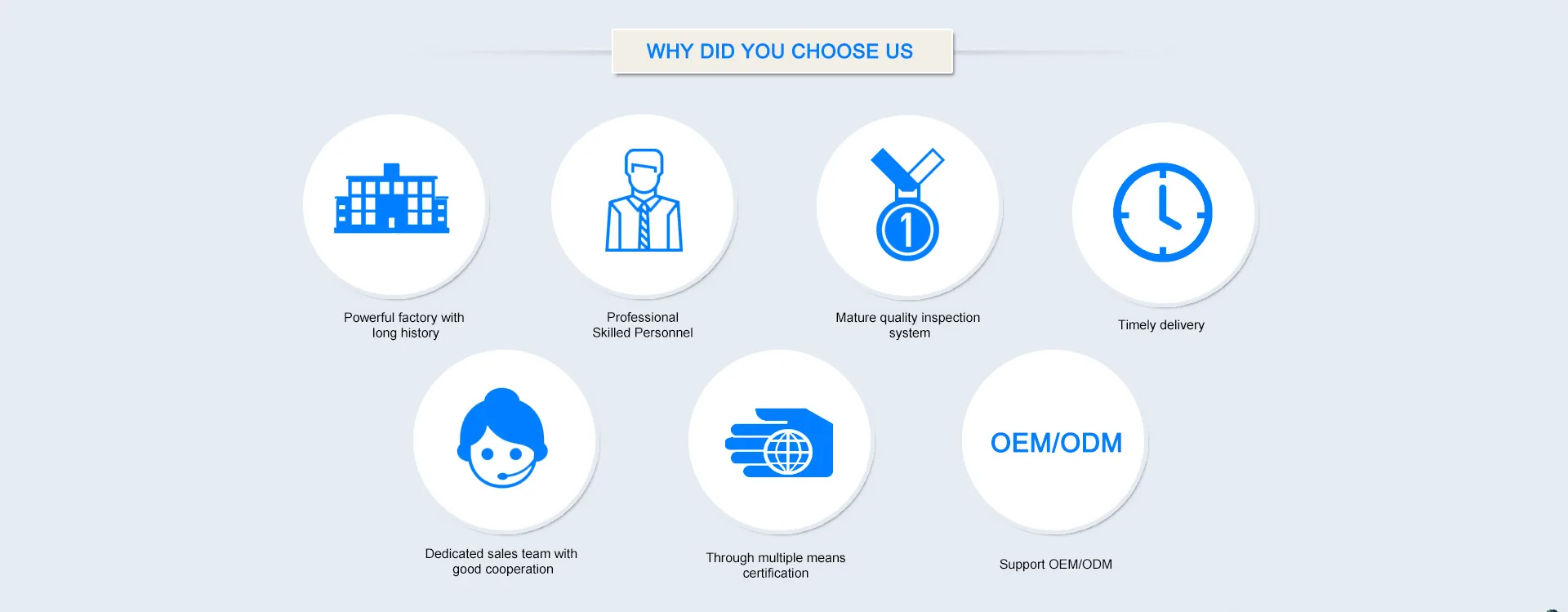 WHY DID YOU CHOOSE US

Powerful factory with long history

Professional Skilled Personnel

1

Mature quality inspection system

Timely delivery

Dedicated sales team with good cooperation

Through multiple means certification

OEM/ODM

Support OEM/ODM